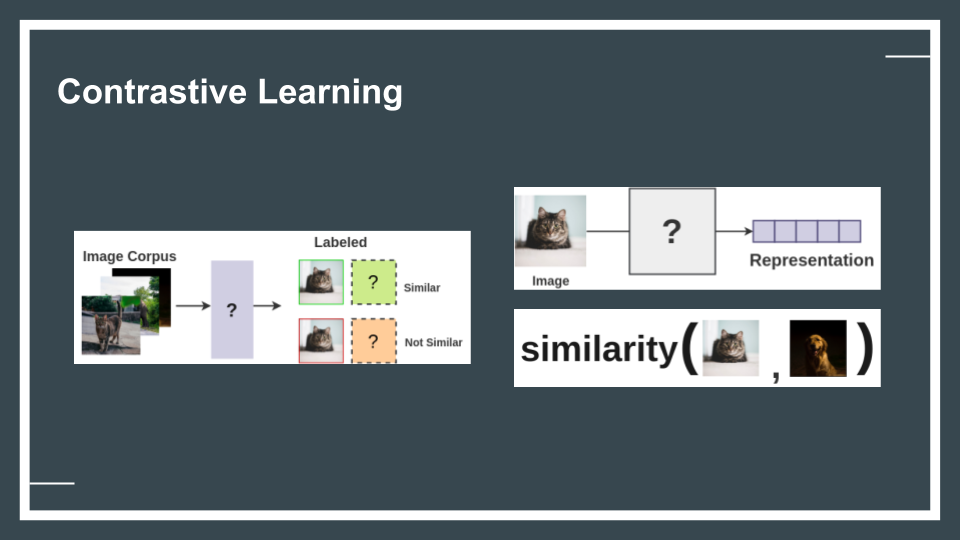 Contrastive Learning

Image Corpus

?

Labeled

?

Similar

?

Not Similar

Image

?

Representation

similarity( , )